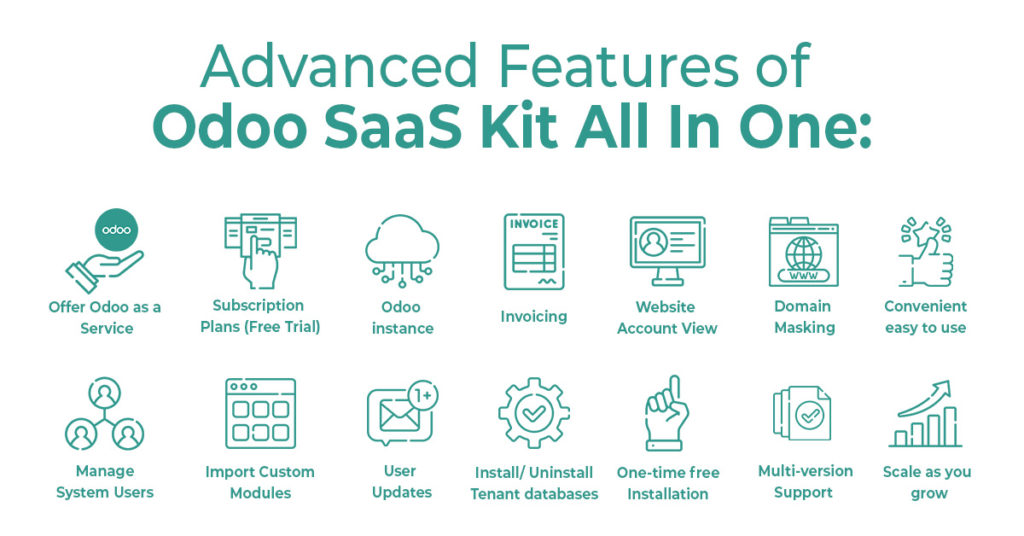 Advanced Features of
Odoo SaaS Kit All In One:

odoo
Offer Odoo as a Service

Subscription Plans (Free Trial)

Odoo instance

INVOICE
Invoicing

Website Account View

WWW
Domain Masking

Convenient easy to use

Manage System Users

Import Custom Modules

1+
User Updates

Install/ Uninstall Tenant databases

One-time free Installation

Multi-version Support

Scale as you grow